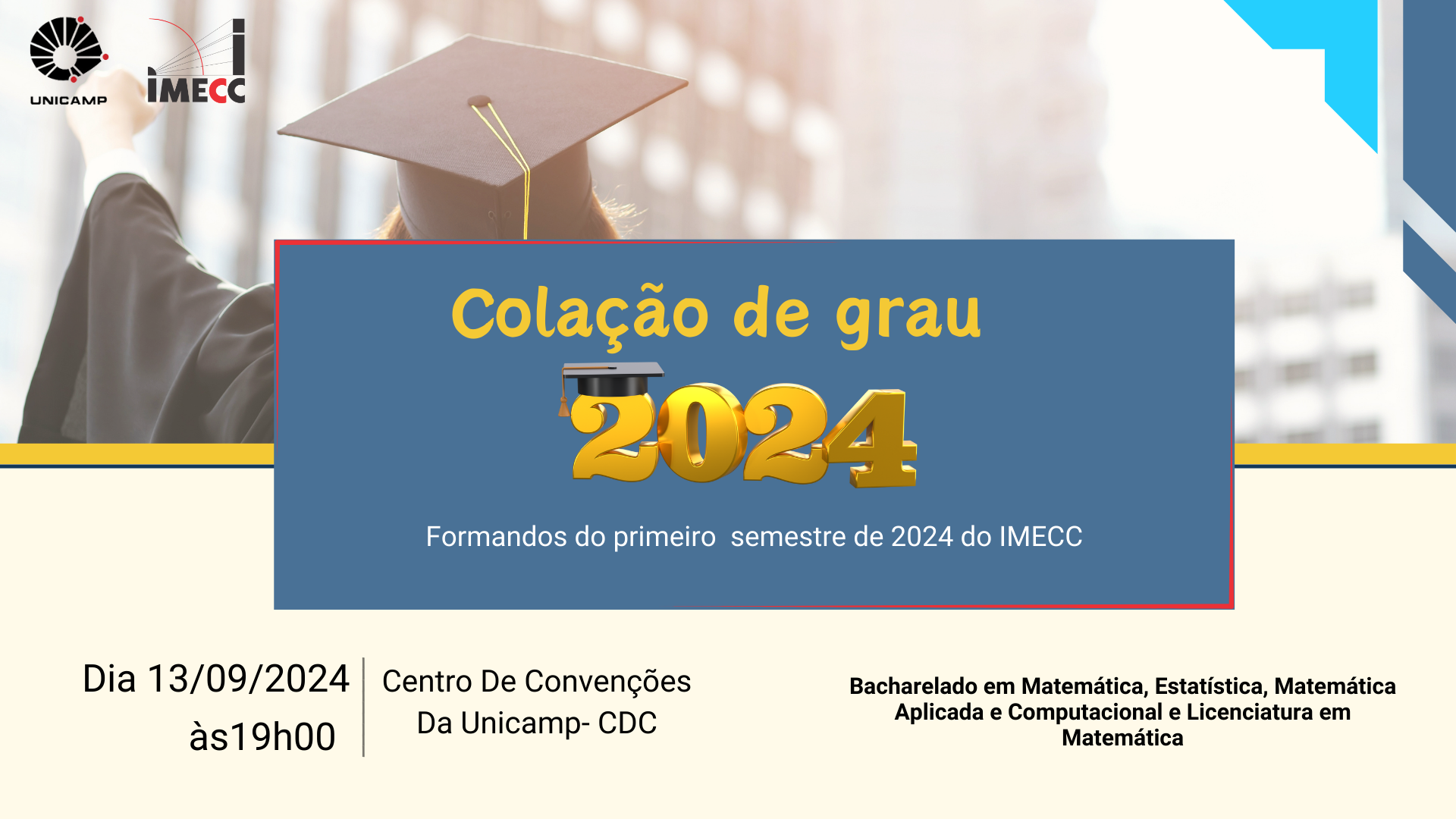 UNICAMP

IMECC

Colação de grau

2024

Formandos do primeiro semestre de 2024 do IMECC

Dia 13/09/2024
às19h00

Centro De Convenções
Da Unicamp- CDC

Bacharelado em Matemática, Estatística, Matemática Aplicada e Computacional e Licenciatura em Matemática